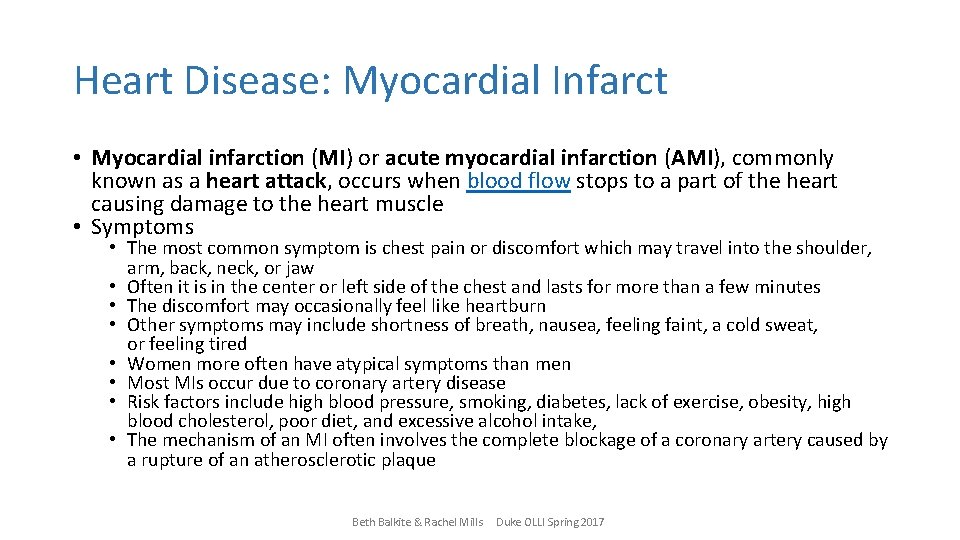 Heart Disease: Myocardial Infarct

• Myocardial infarction (MI) or acute myocardial infarction (AMI), commonly known as a heart attack, occurs when blood flow stops to a part of the heart causing damage to the heart muscle
• Symptoms
• The most common symptom is chest pain or discomfort which may travel into the shoulder, arm, back, neck, or jaw
• Often it is in the center or left side of the chest and lasts for more than a few minutes
• The discomfort may occasionally feel like heartburn
• Other symptoms may include shortness of breath, nausea, feeling faint, a cold sweat, or feeling tired
• Women more often have atypical symptoms than men
• Most MIs occur due to coronary artery disease
• Risk factors include high blood pressure, smoking, diabetes, lack of exercise, obesity, high blood cholesterol, poor diet, and excessive alcohol intake,
• The mechanism of an MI often involves the complete blockage of a coronary artery caused by a rupture of an atherosclerotic plaque

Beth Balkite & Rachel Mills Duke OLLI Spring 2017